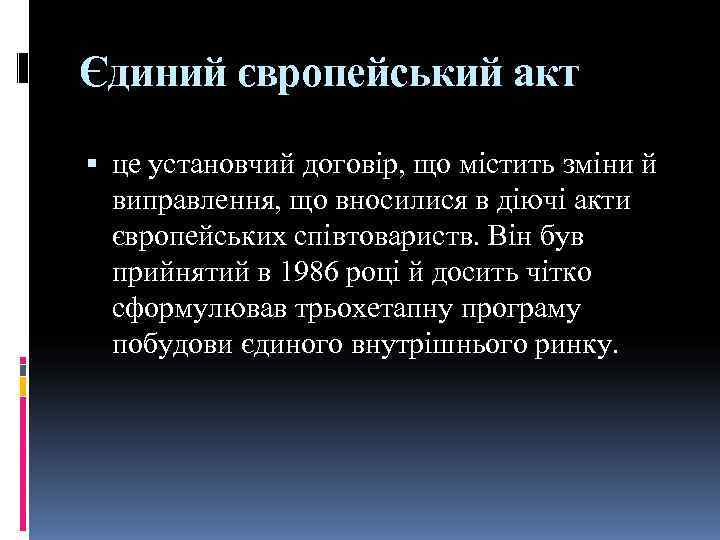 Єдиний європейський акт

▪ це установчий договір, що містить зміни й виправлення, що вносилися в діючі акти європейських співтовариств. Він був прийнятий в 1986 році й досить чітко сформулював трьохетапну програму побудови єдиного внутрішнього ринку.